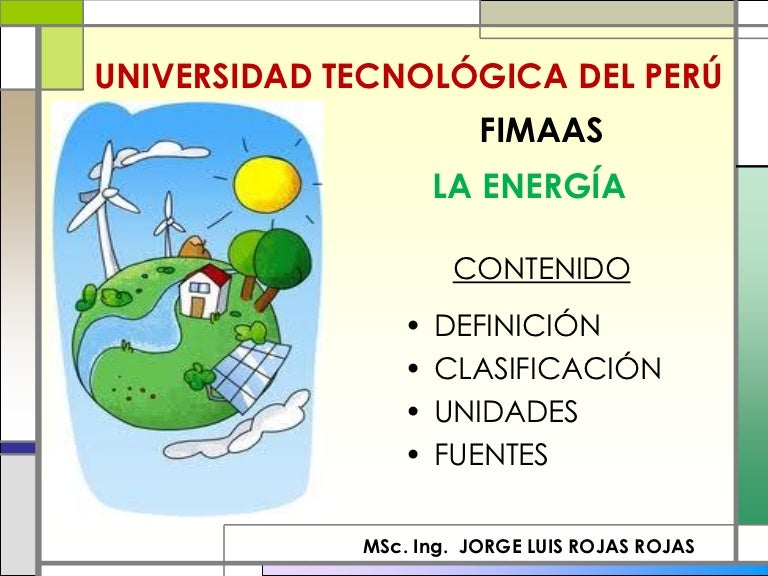 UNIVERSIDAD TECNOLÓGICA DEL PERÚ

FIMAAS

LA ENERGÍA

CONTENIDO

• DEFINICIÓN
• CLASIFICACIÓN
• UNIDADES
• FUENTES

MSc. Ing. JORGE LUIS ROJAS ROJAS